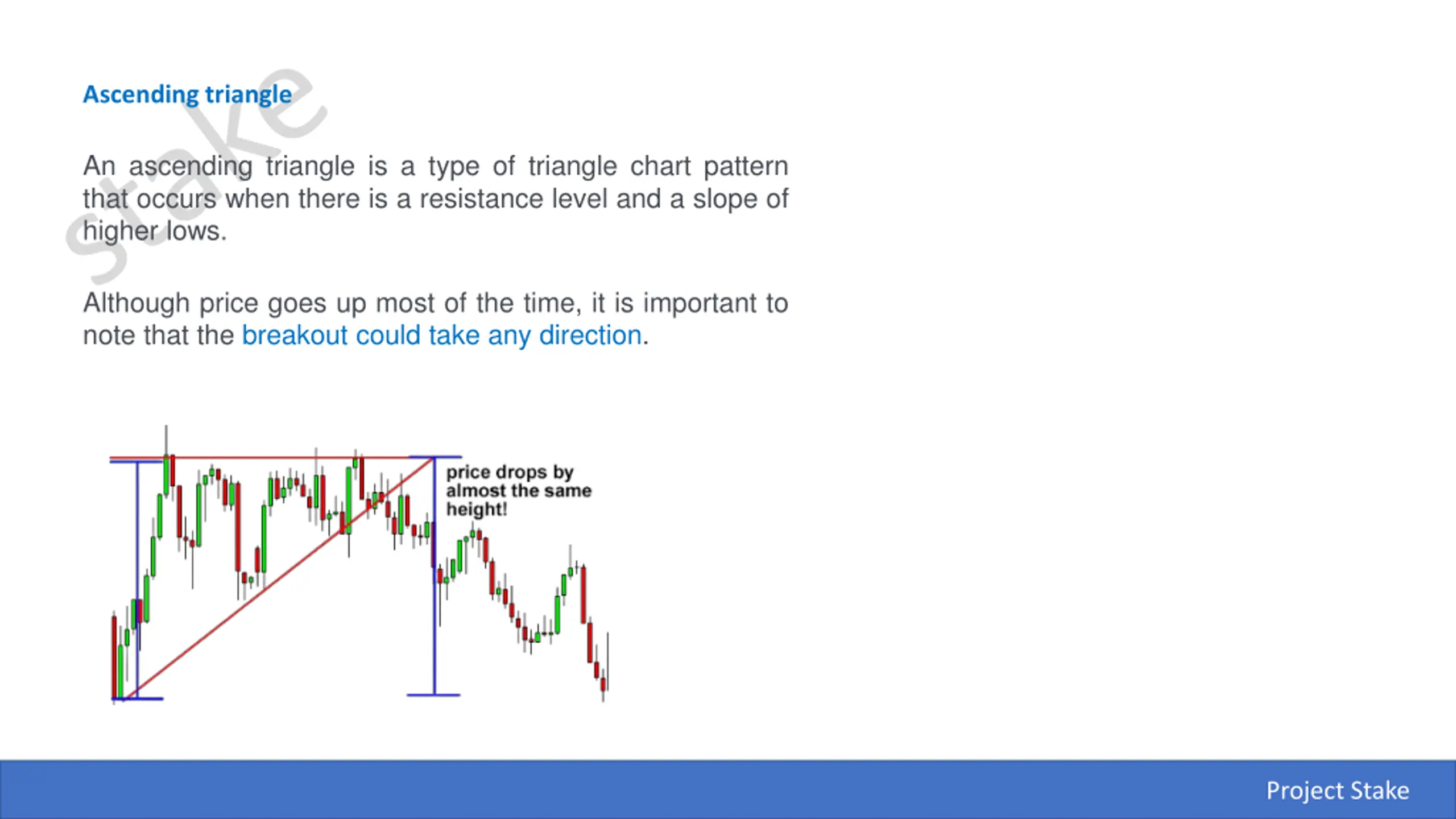 Ascending triangle

stake

An ascending triangle is a type of triangle chart pattern that occurs when there is a resistance level and a slope of higher lows.

Although price goes up most of the time, it is important to note that the breakout could take any direction.

price drops by almost the same height!

Project Stake